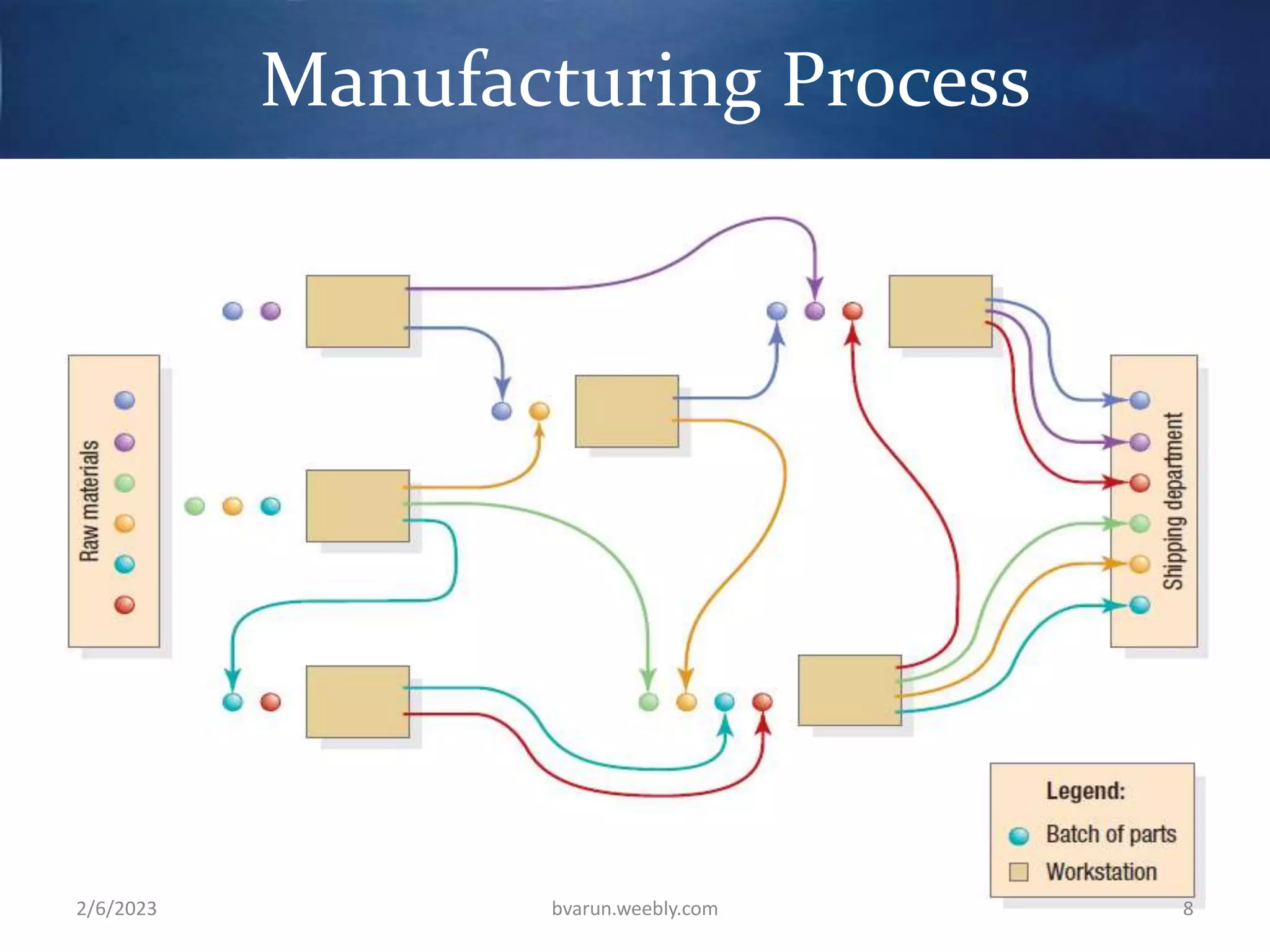 Manufacturing Process

Raw materials

Shipping department

Legend:
Batch of parts
Workstation

2/6/2023
bvarun.weebly.com
8